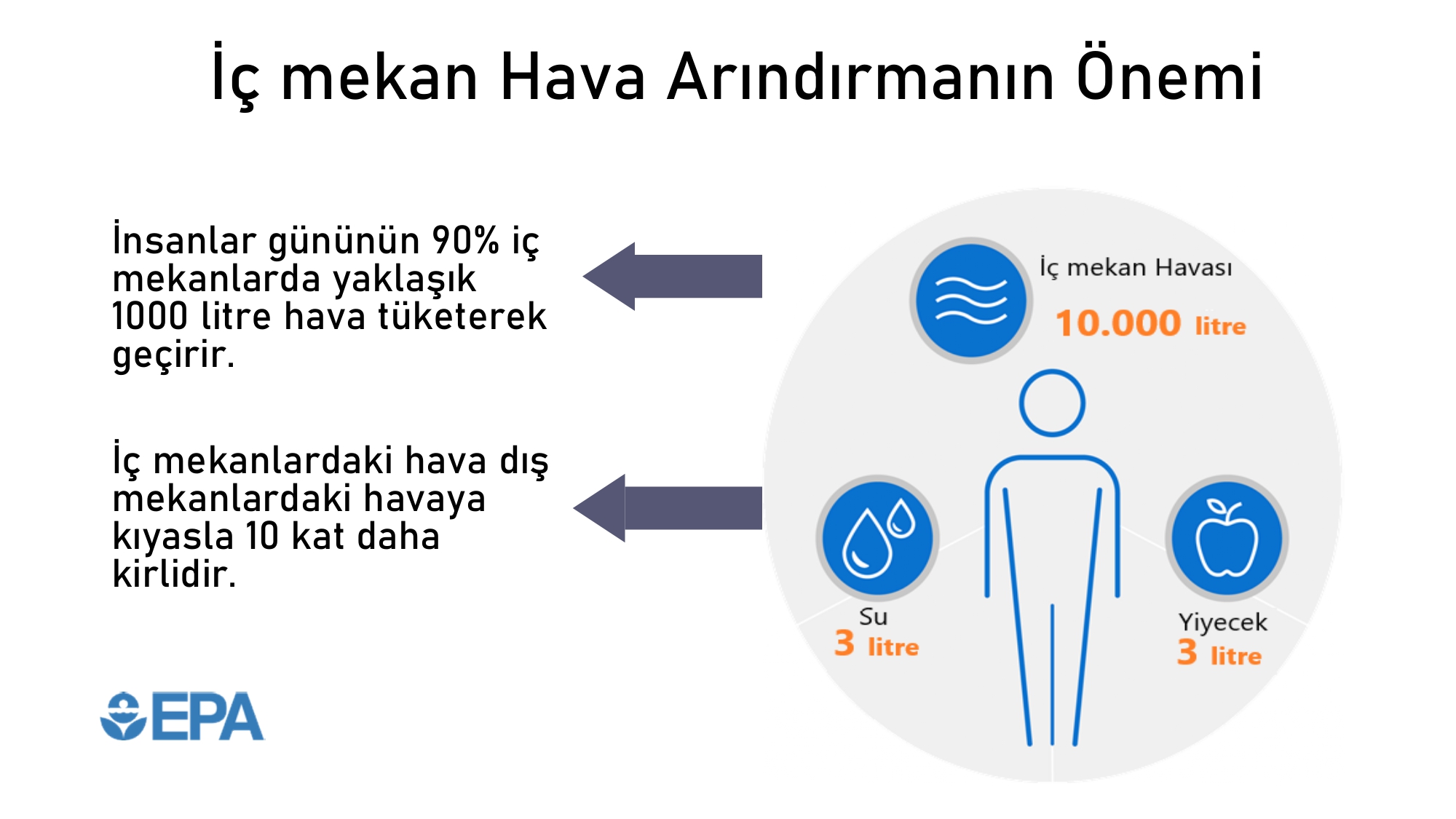 İç mekan Hava Arındırmanın Önemi

İnsanlar gününün 90% iç mekanlarda yaklaşık 1000 litre hava tüketerek geçirir.

İç mekanlardaki hava dış mekanlardaki havaya kıyasla 10 kat daha kirlidir.

EPA

İç mekan Havası
10.000 litre

Su
3 litre

Yiyecek
3 litre